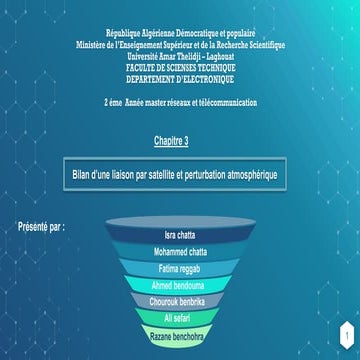 République Algérienne Démocratique et populaire
Ministère de l'Enseignement Supérieur et de la Recherche Scientifique
Université Amar Thelidji – Laghouat
FACULTE DE SCIENSES TECHNIQUE
DEPARTEMENT D'ELECTRONIQUE

2 éme Année master réseaux et télécommunication

Chapitre 3

Bilan d'une liaison par satellite et perturbation atmosphérique

Présenté par :

Isra chatta
Mohammed chatta
Fatima reggab
Ahmed bendouma
Chourouk benbrika
Ali sefari
Razane benchohra

1